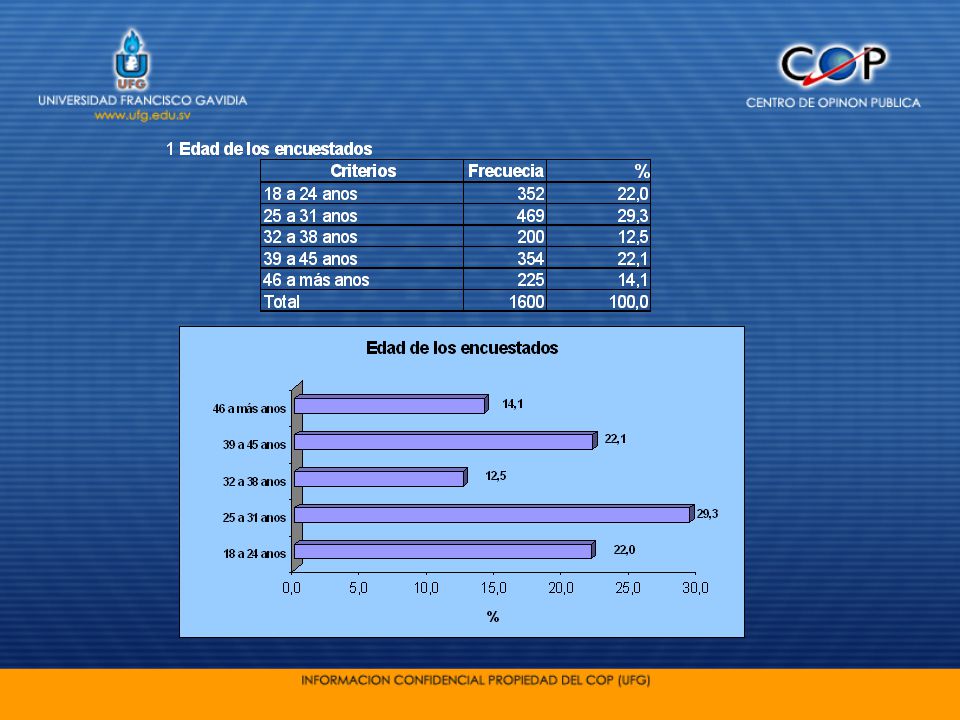 UFG
UNIVERSIDAD FRANCISCO GAVIDIA
www.ufg.edu.sv

COP
CENTRO DE OPINON PUBLICA

1 Edad de los encuestados

| Criterios | Frecuecia | % |
|---|---|---|
| 18 a 24 anos | 352 | 22,0 |
| 25 a 31 anos | 469 | 29,3 |
| 32 a 38 anos | 200 | 12,5 |
| 39 a 45 anos | 354 | 22,1 |
| 46 a más anos | 225 | 14,1 |
| Total | 1600 | 100,0 |

Edad de los encuestados

46 a más anos 14,1
39 a 45 anos 22,1
32 a 38 anos 12,5
25 a 31 anos 29,3
18 a 24 anos 22,0

0,0 5,0 10,0 15,0 20,0 25,0 30,0
%

INFORMACION CONFIDENCIAL PROPIEDAD DEL COP (UFG)